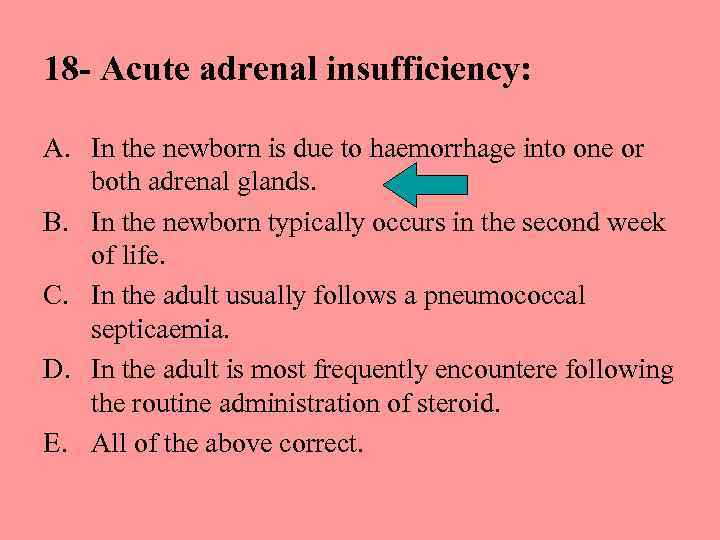 18- Acute adrenal insufficiency:

A. In the newborn is due to haemorrhage into one or both adrenal glands.

B. In the newborn typically occurs in the second week of life.

C. In the adult usually follows a pneumococcal septicaemia.

D. In the adult is most frequently encountere following the routine administration of steroid.

E. All of the above correct.